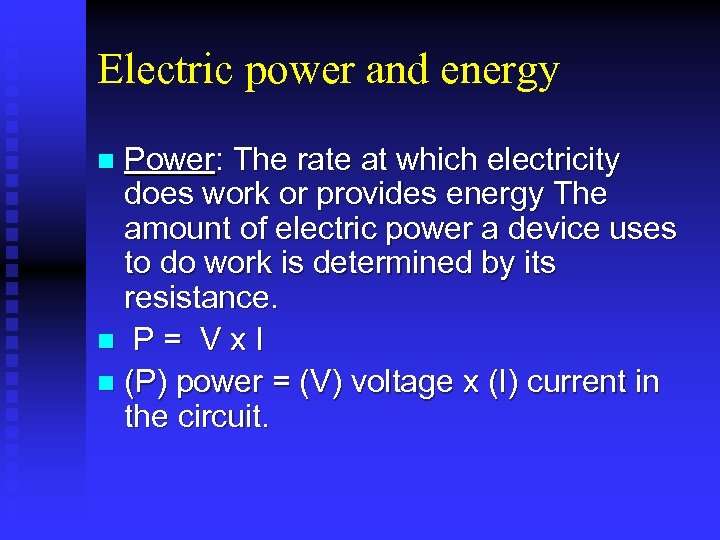 Electric power and energy

- Power: The rate at which electricity does work or provides energy The amount of electric power a device uses to do work is determined by its resistance.
- P = V x I
- (P) power = (V) voltage x (I) current in the circuit.